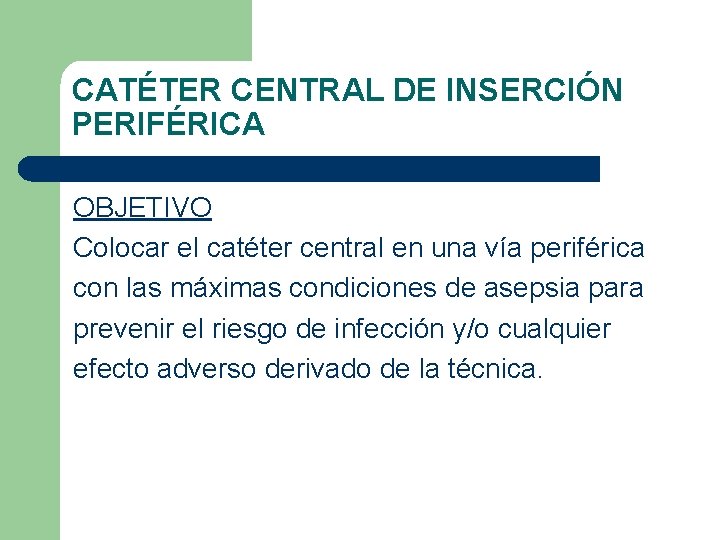 CATÉTER CENTRAL DE INSERCIÓN PERIFÉRICA

OBJETIVO
Colocar el catéter central en una vía periférica con las máximas condiciones de asepsia para prevenir el riesgo de infección y/o cualquier efecto adverso derivado de la técnica.